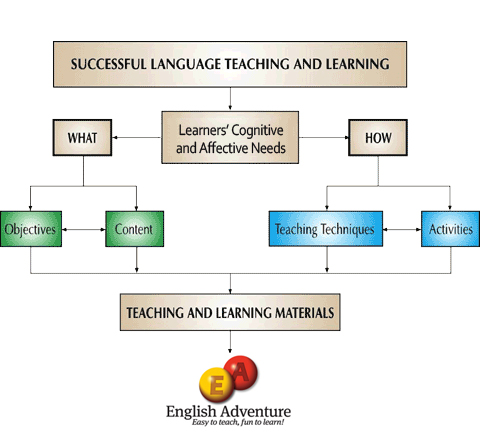 SUCCESSFUL LANGUAGE TEACHING AND LEARNING

WHAT

Learners' Cognitive and Affective Needs

HOW

Objectives

Content

Teaching Techniques

Activities

TEACHING AND LEARNING MATERIALS

E A

English Adventure
Easy to teach, fun to learn!